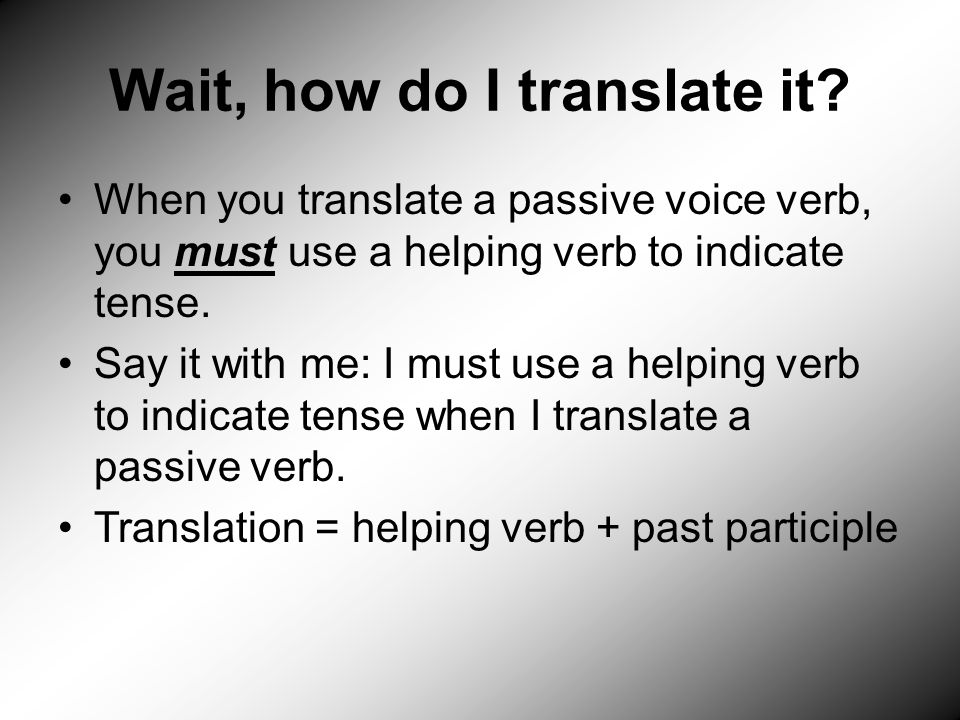 Wait, how do I translate it?

• When you translate a passive voice verb, you must use a helping verb to indicate tense.
• Say it with me: I must use a helping verb to indicate tense when I translate a passive verb.
• Translation = helping verb + past participle